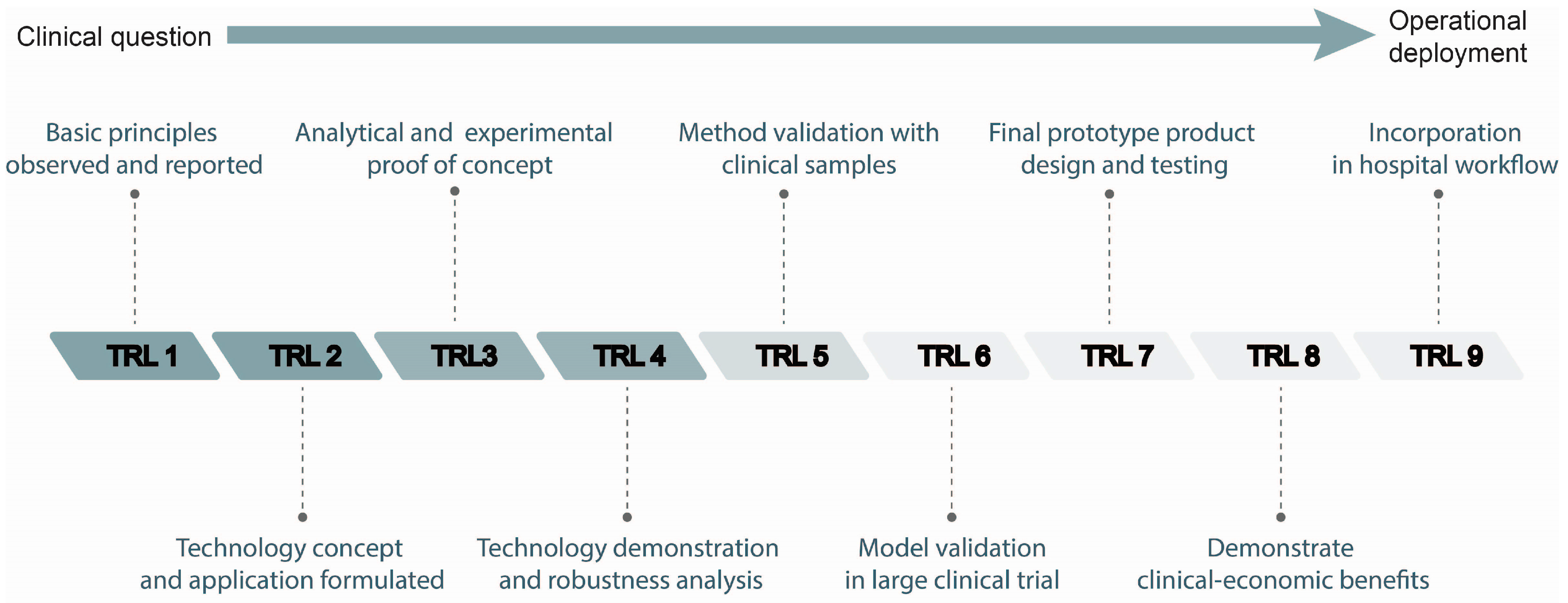 Clinical question

Operational deployment

Basic principles observed and reported

Analytical and experimental proof of concept

Method validation with clinical samples

Final prototype product design and testing

Incorporation in hospital workflow

TRL 1

TRL 2

TRL3

TRL 4

TRL 5

TRL 6

TRL 7

TRL 8

TRL 9

Technology concept and application formulated

Technology demonstration and robustness analysis

Model validation in large clinical trial

Demonstrate clinical-economic benefits